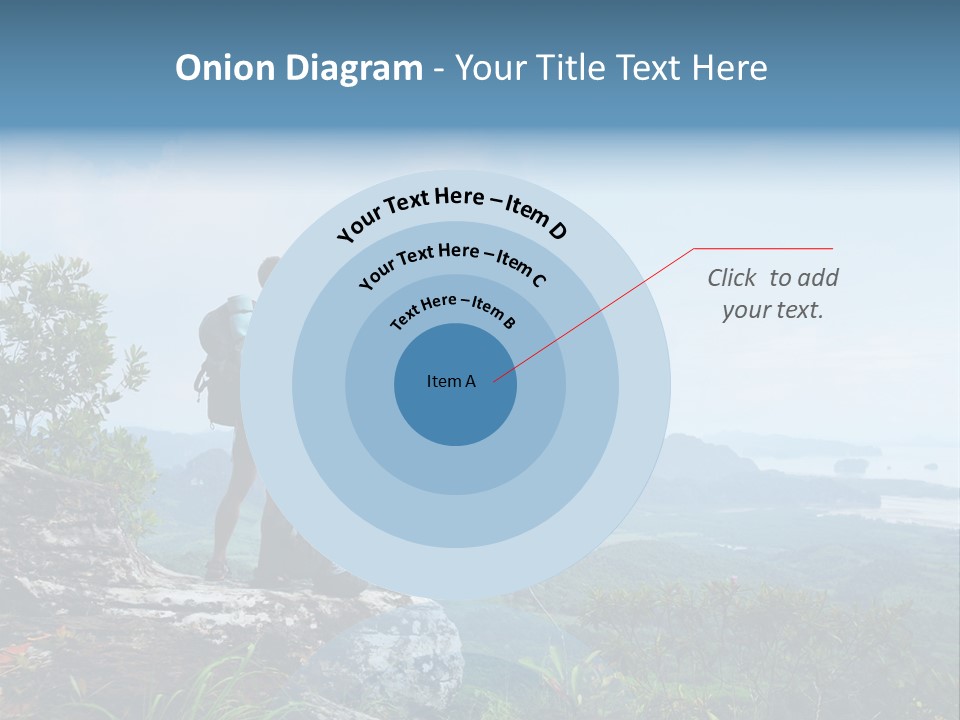 Onion Diagram - Your Title Text Here

Your Text Here – Item D

Your Text Here – Item C

Text Here – Item B

Item A

Click  to add your text.